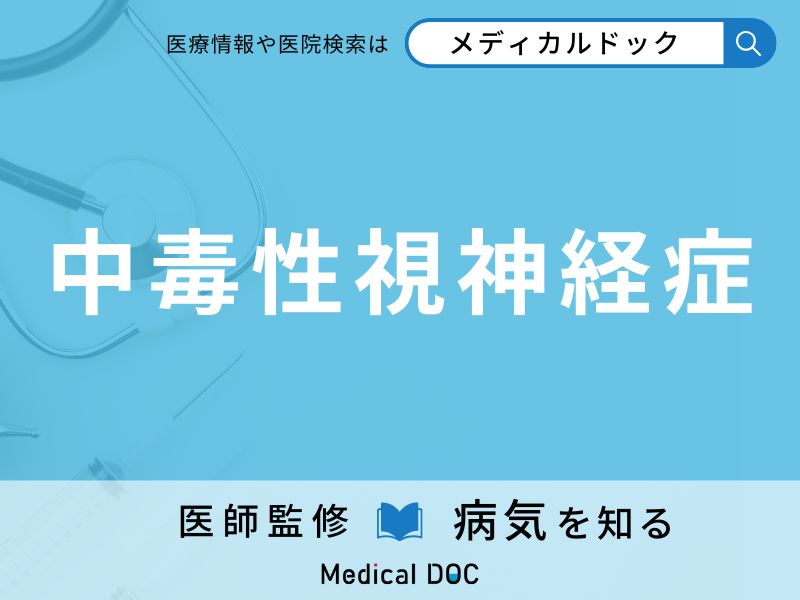 医療情報や医院検索は メディカルドック

中毒性視神経症

医師監修 病気を知る

Medical DOC